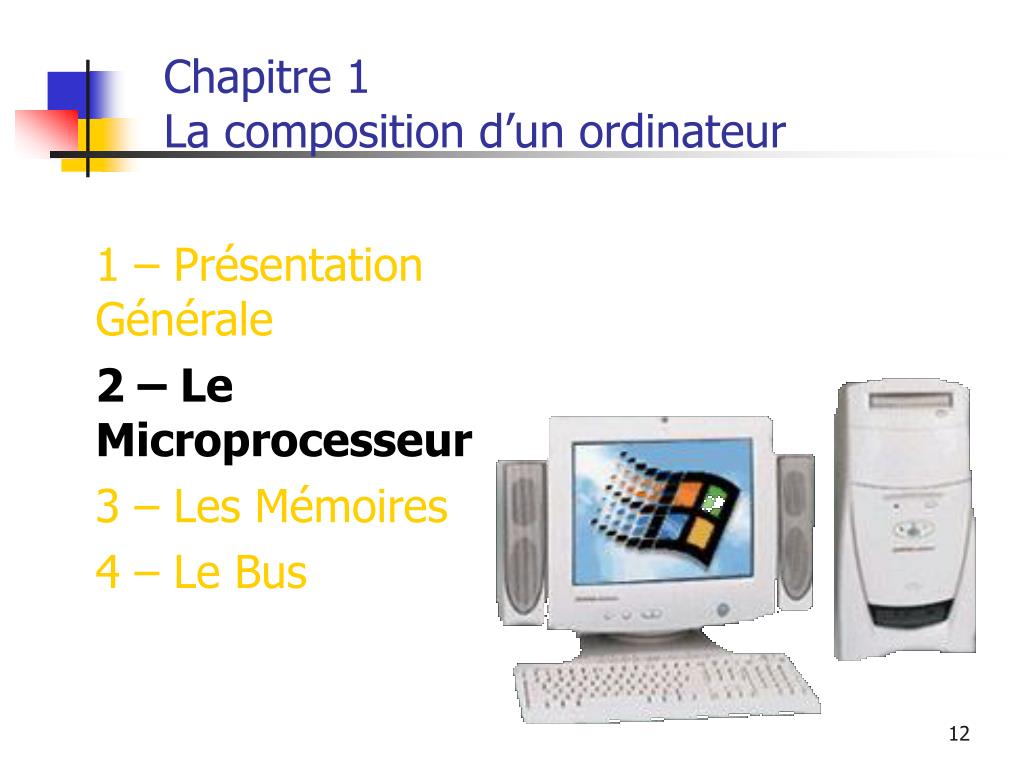 Chapitre 1
La composition d’un ordinateur

1 – Présentation Générale

2 – Le Microprocesseur

3 – Les Mémoires

4 – Le Bus

12